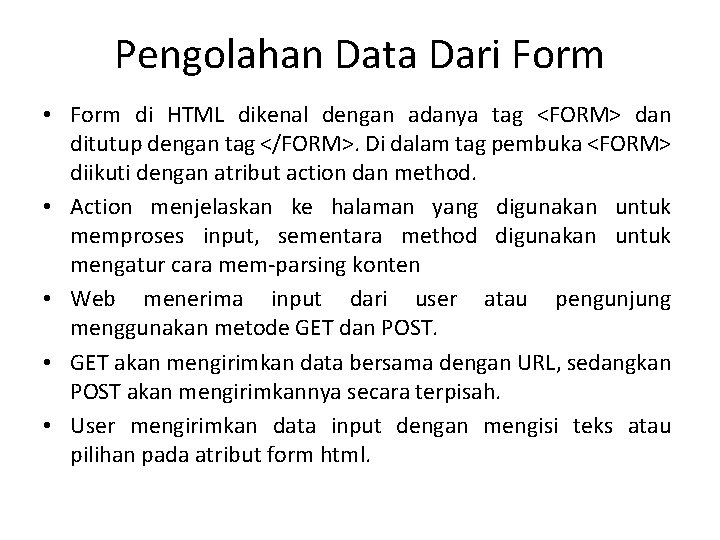 Pengolahan Data Dari Form

• Form di HTML dikenal dengan adanya tag <FORM> dan ditutup dengan tag </FORM>. Di dalam tag pembuka <FORM> diikuti dengan atribut action dan method.

• Action menjelaskan ke halaman yang digunakan untuk memproses input, sementara method digunakan untuk mengatur cara mem-parsing konten

• Web menerima input dari user atau pengunjung menggunakan metode GET dan POST.

• GET akan mengirimkan data bersama dengan URL, sedangkan POST akan mengirimkannya secara terpisah.

• User mengirimkan data input dengan mengisi teks atau pilihan pada atribut form html.